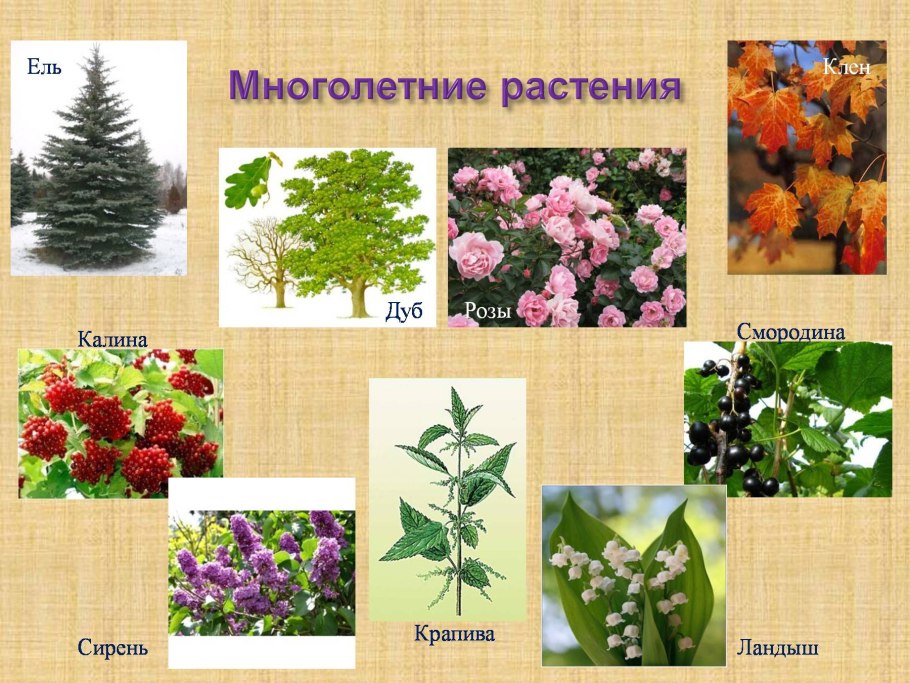 Многолетние растения

Ель

Клен

Дуб

Розы

Калина

Смородина

Сирень

Крапива

Ландыш